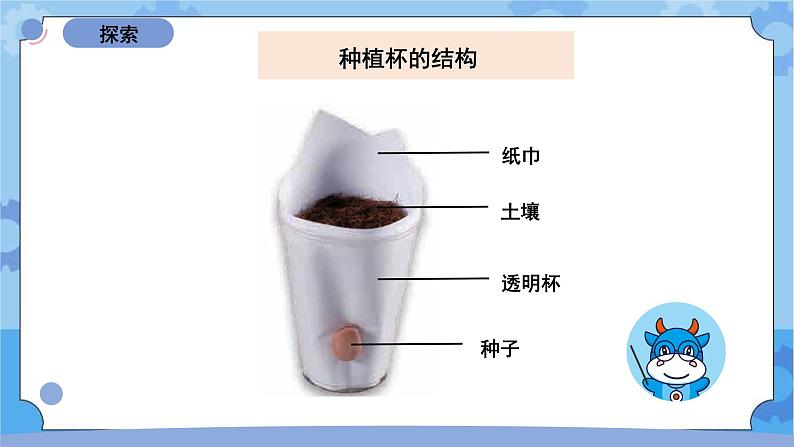 探索

种植杯的结构

纸巾

土壤

透明杯

种子